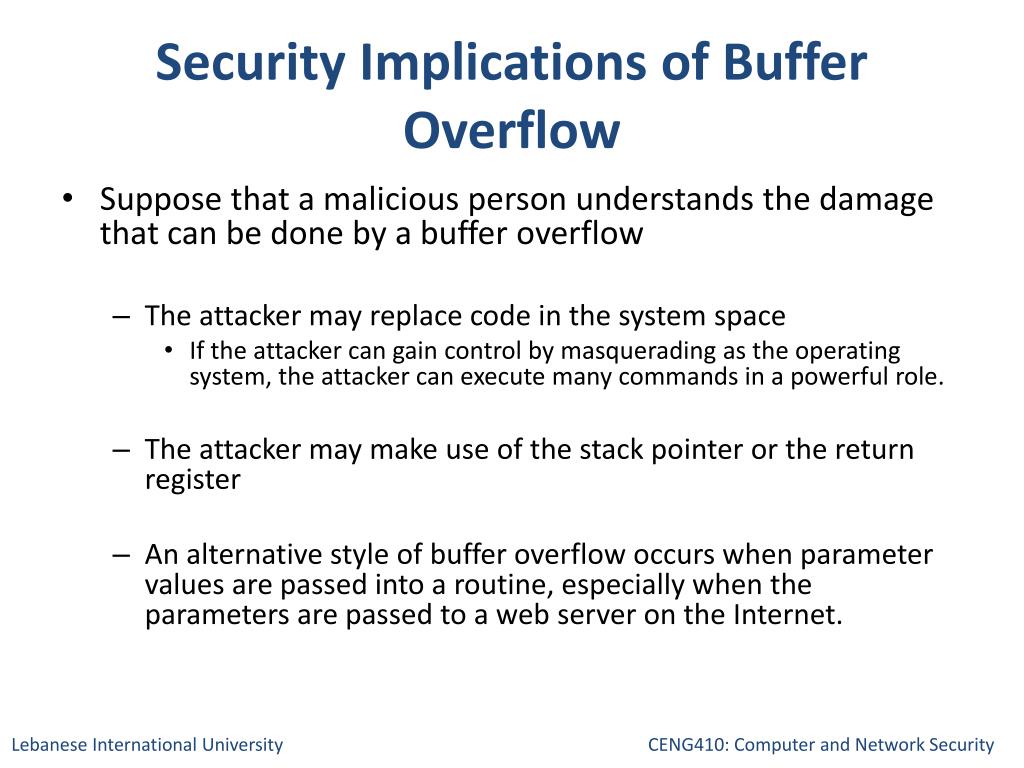 Security Implications of Buffer Overflow

• Suppose that a malicious person understands the damage that can be done by a buffer overflow

– The attacker may replace code in the system space

• If the attacker can gain control by masquerading as the operating system, the attacker can execute many commands in a powerful role.

– The attacker may make use of the stack pointer or the return register

– An alternative style of buffer overflow occurs when parameter values are passed into a routine, especially when the parameters are passed to a web server on the Internet.

Lebanese International University

CENG410: Computer and Network Security